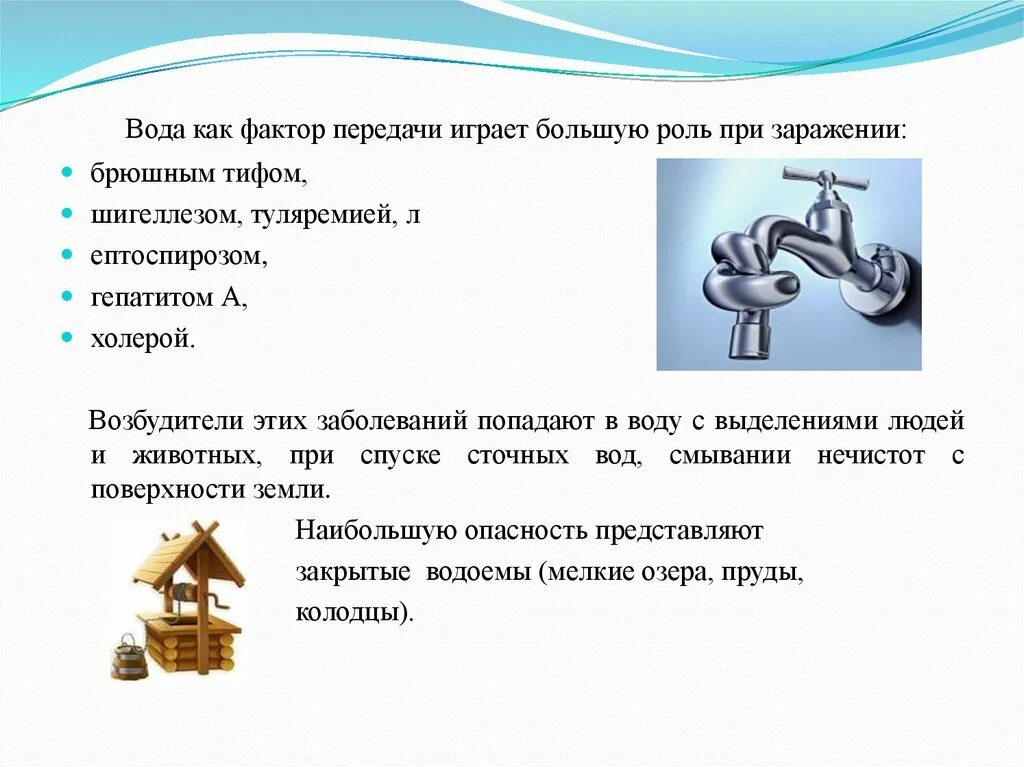 Вода как фактор передачи играет большую роль при заражении:

- брюшным тифом,
- шигеллезом, туляремией, л
- ептоспирозом,
- гепатитом А,
- холерой.

Возбудители этих заболеваний попадают в воду с выделениями людей и животных, при спуске сточных вод, смывании нечистот с поверхности земли.

Наибольшую опасность представляют закрытые водоемы (мелкие озера, пруды, колодцы).